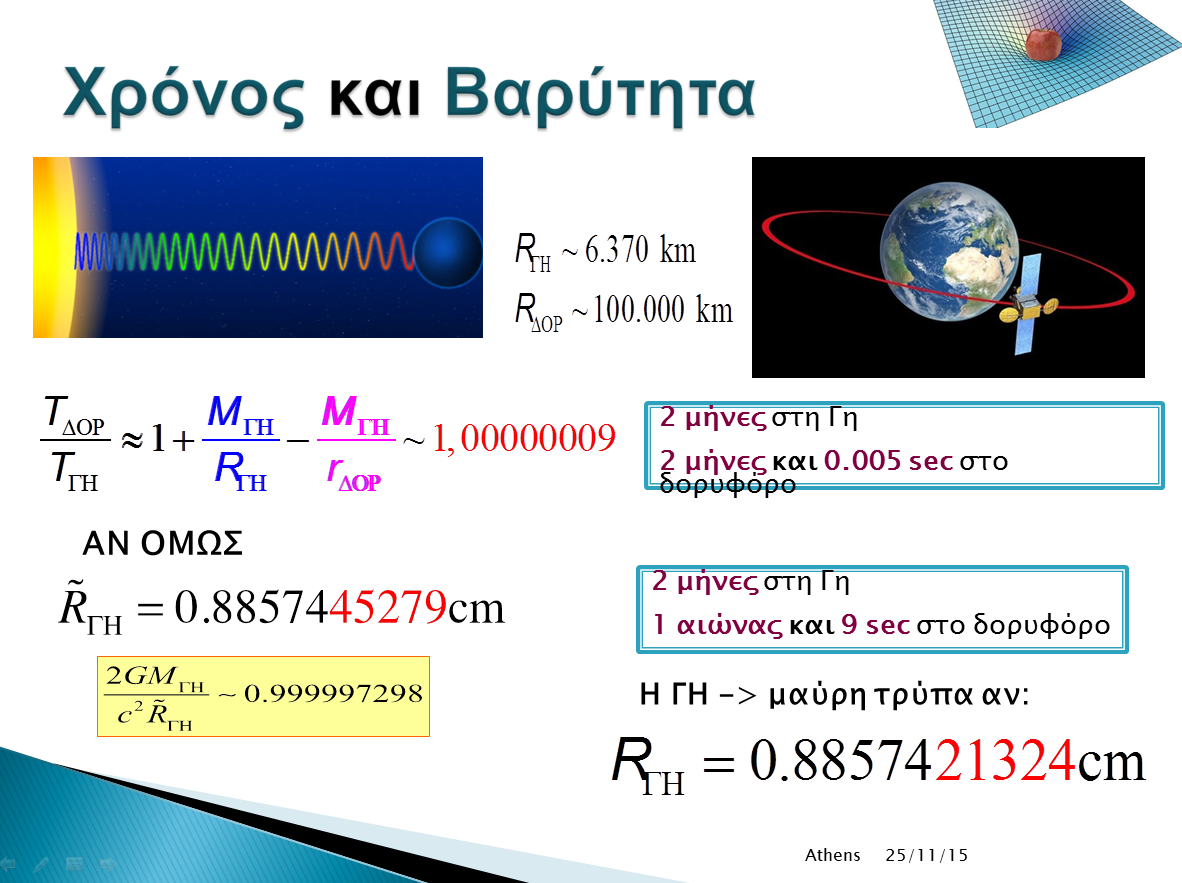 Χρόνος και Βαρύτητα

$R_{ΓΗ} \sim 6.370$ km
$R_{ΔΟΡ} \sim 100.000$ km

$\frac{T_{ΔΟΡ}}{T_{ΓΗ}} \approx 1 + \frac{M_{ΓΗ}}{R_{ΓΗ}} - \frac{M_{ΓΗ}}{r_{ΔΟΡ}} \sim 1,00000009$

2 μήνες στη Γη
2 μήνες και 0.005 sec στο δορυφόρο

ΑΝ ΟΜΩΣ

$\tilde{R}_{ΓΗ} = 0.8857445279$cm

$\frac{2GM_{ΓΗ}}{c^2 \tilde{R}_{ΓΗ}} \sim 0.999997298$

2 μήνες στη Γη
1 αιώνας και 9 sec στο δορυφόρο

Η ΓΗ -> μαύρη τρύπα αν:

$R_{ΓΗ} = 0.8857421324$cm

Athens 25/11/15